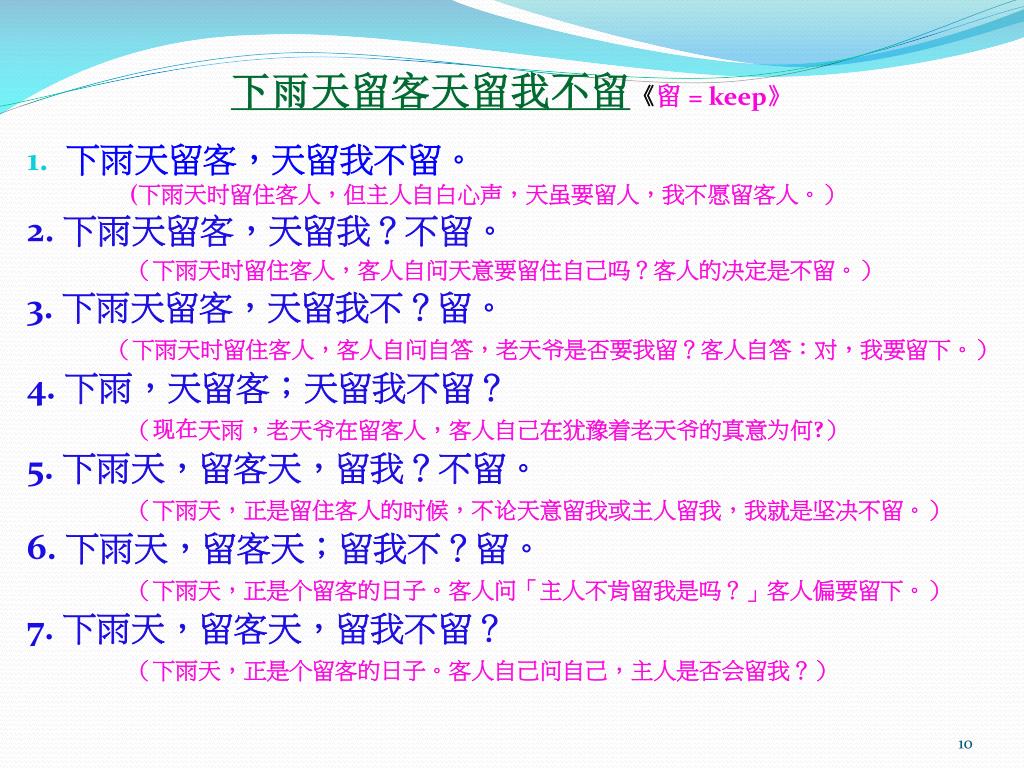 下雨天留客天留我不留《留 = keep》

1. 下雨天留客，天留我不留。
（下雨天时留住客人，但主人自白心声，天虽要留人，我不愿留客人。）

2. 下雨天留客，天留我？不留。
（下雨天时留住客人，客人自问天意要留住自己吗？客人的决定是不留。）

3. 下雨天留客，天留我不？留。
（下雨天时留住客人，客人自问自答，老天爷是否要我留？客人自答：对，我要留下。）

4. 下雨，天留客；天留我不留？
（现在天雨，老天爷在留客人，客人自己在犹豫着老天爷的真意为何?）

5. 下雨天，留客天，留我？不留。
（下雨天，正是留住客人的时候，不论天意留我或主人留我，我就是坚决不留。）

6. 下雨天，留客天；留我不？留。
（下雨天，正是个留客的日子。客人问「主人不肯留我是吗？」客人偏要留下。）

7. 下雨天，留客天，留我不留？
（下雨天，正是个留客的日子。客人自己问自己，主人是否会留我？）

10